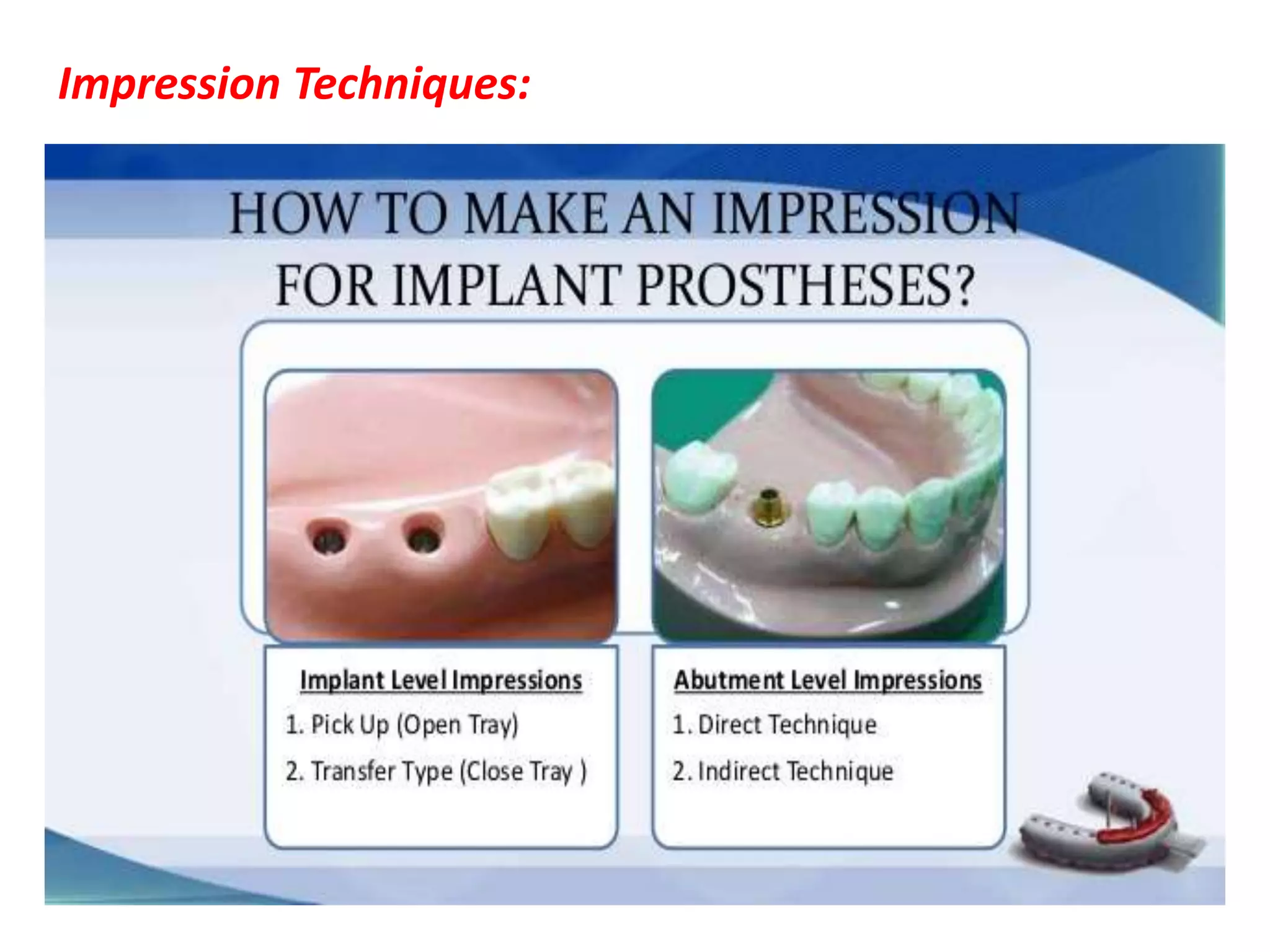 Impression Techniques:

HOW TO MAKE AN IMPRESSION FOR IMPLANT PROSTHESES?

Implant Level Impressions
1. Pick Up (Open Tray)
2. Transfer Type (Close Tray )

Abutment Level Impressions
1. Direct Technique
2. Indirect Technique